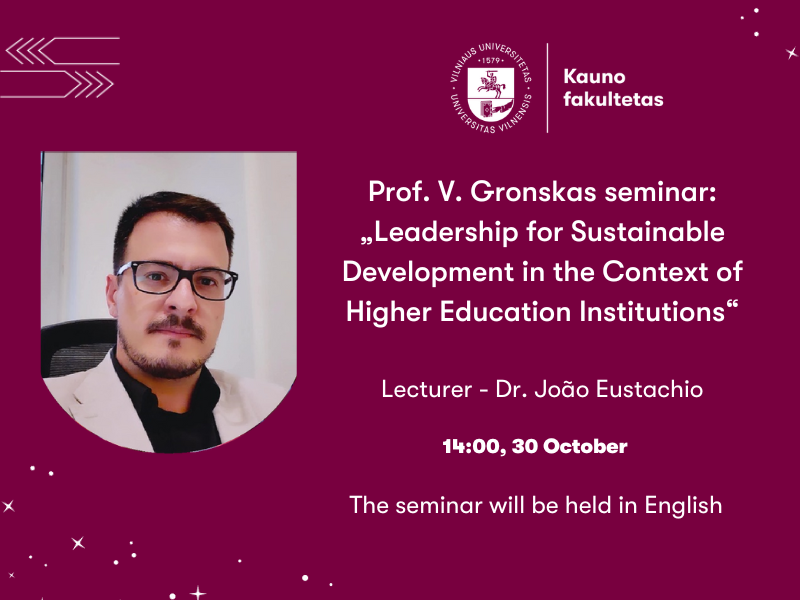 VILNIAUS UNIVERSITETAS · 1579 · UNIVERSITAS VILNENSIS

Kauno fakultetas

Prof. V. Gronskas seminar: „Leadership for Sustainable Development in the Context of Higher Education Institutions“

Lecturer - Dr. João Eustachio

14:00, 30 October

The seminar will be held in English